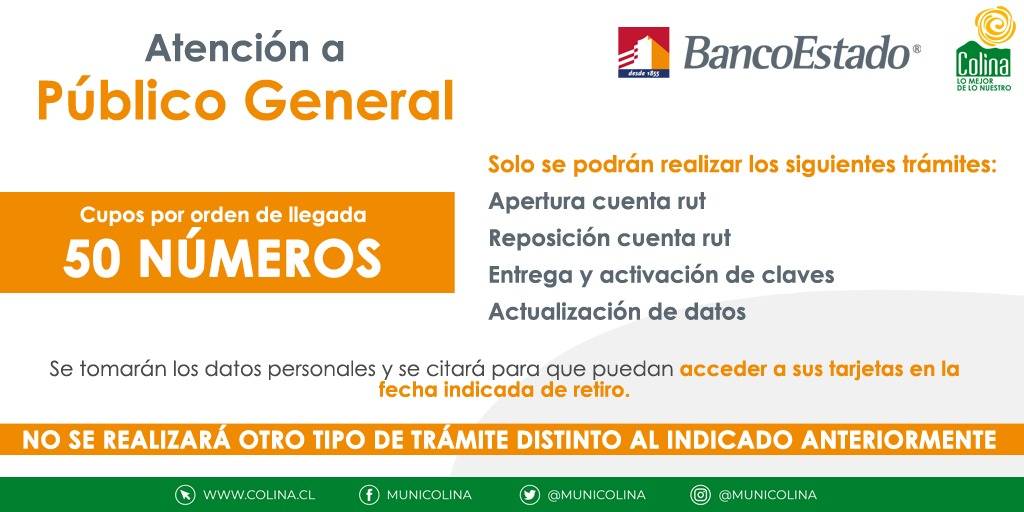 Atención a
Público General

desde 1855
BancoEstado®

Colina
LO MEJOR DE LO NUESTRO

Cupos por orden de llegada
50 NÚMEROS

Solo se podrán realizar los siguientes trámites:
Apertura cuenta rut
Reposición cuenta rut
Entrega y activación de claves
Actualización de datos

Se tomarán los datos personales y se citará para que puedan acceder a sus tarjetas en la fecha indicada de retiro.

NO SE REALIZARÁ OTRO TIPO DE TRÁMITE DISTINTO AL INDICADO ANTERIORMENTE

WWW.COLINA.CL MUNICOLINA @MUNICOLINA @MUNICOLINA